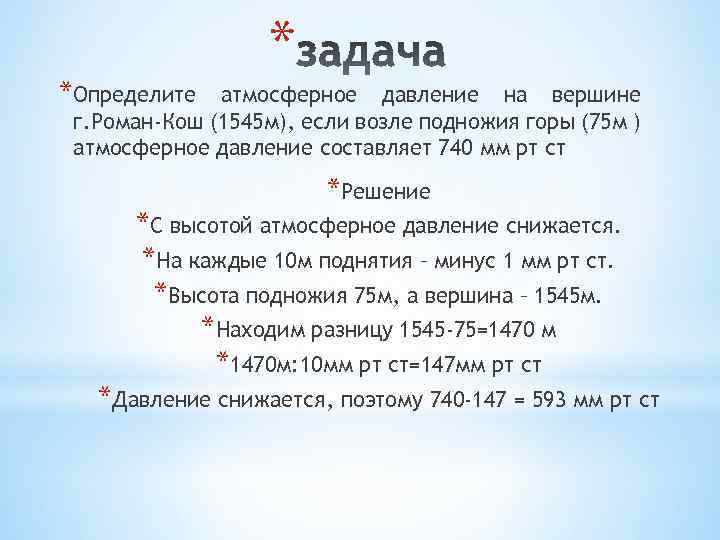 *задача

*Определите атмосферное давление на вершине г.Роман-Кош (1545м), если возле подножия горы (75м ) атмосферное давление составляет 740 мм рт ст

*Решение

*С высотой атмосферное давление снижается.

*На каждые 10м поднятия – минус 1 мм рт ст.

*Высота подножия 75м, а вершина – 1545м.

*Находим разницу 1545-75=1470 м

*1470м:10мм рт ст=147мм рт ст

*Давление снижается, поэтому 740-147 = 593 мм рт ст